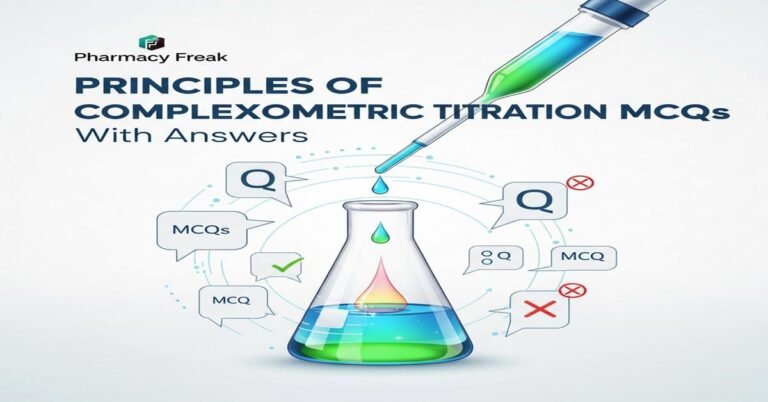 Pharmacy Freak

PRINCIPLES OF COMPLEXOMETRIC TITRATION MCQs With Answers

Q

MCQs

MCQ

Q

Q

MCQ